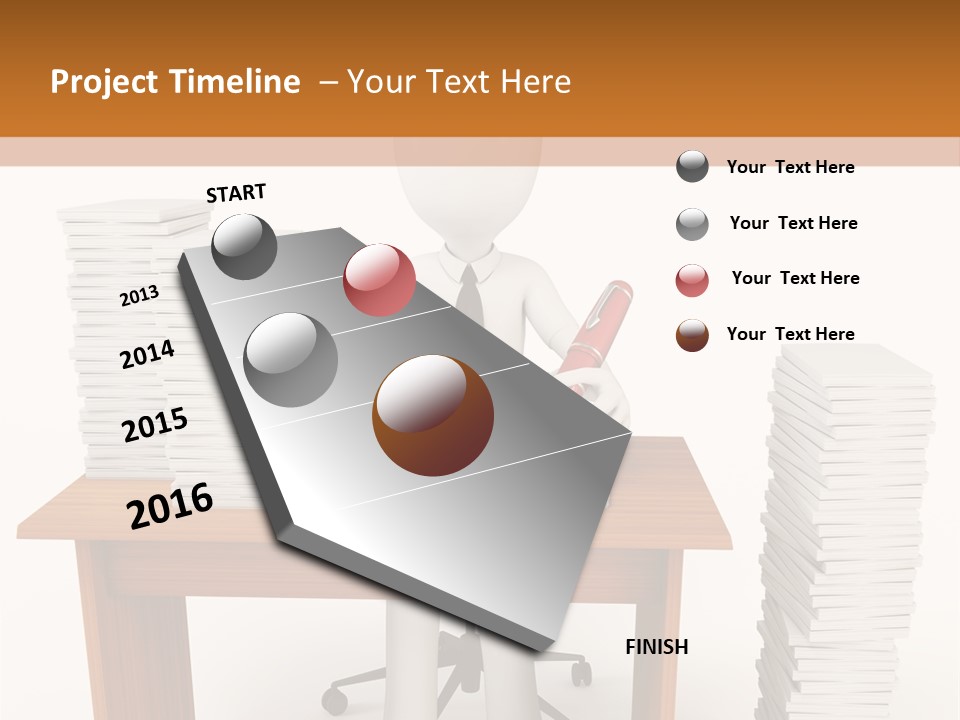 Project Timeline – Your Text Here

START

2013

2014

2015

2016

FINISH

Your Text Here

Your Text Here

Your Text Here

Your Text Here